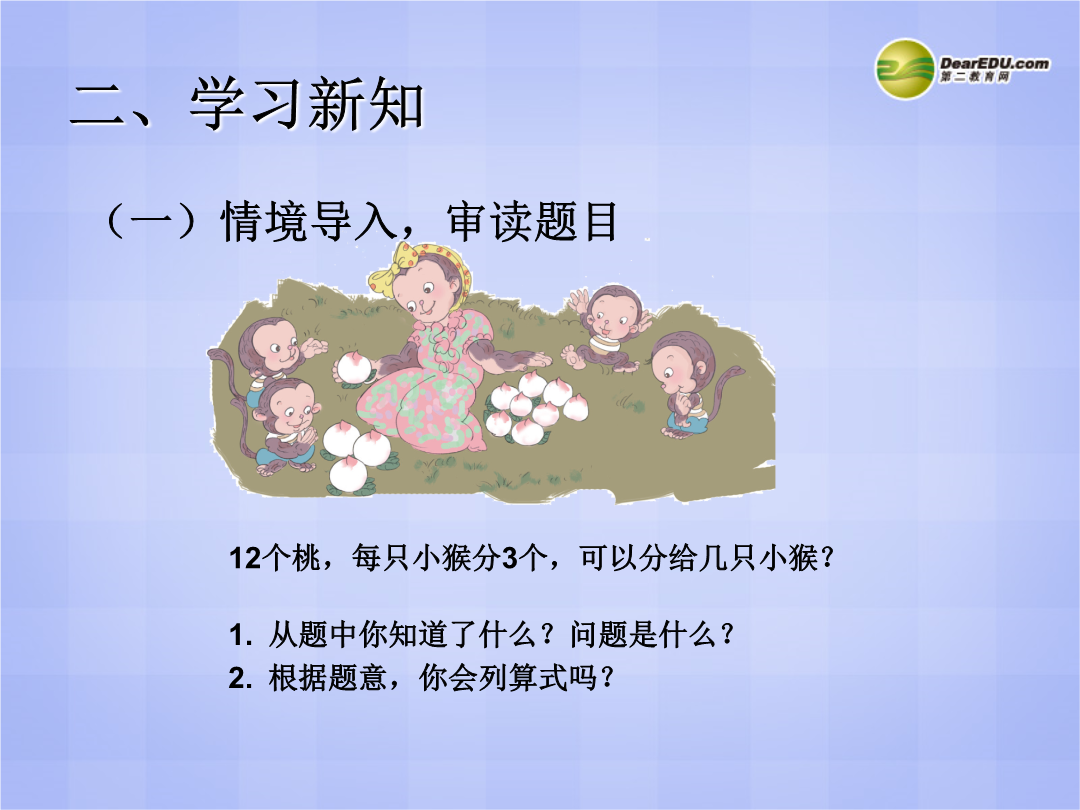 DearEDU.com
第二教育网

二、学习新知

（一）情境导入，审读题目

12个桃，每只小猴分3个，可以分给几只小猴？

1. 从题中你知道了什么？问题是什么？
2. 根据题意，你会列算式吗？